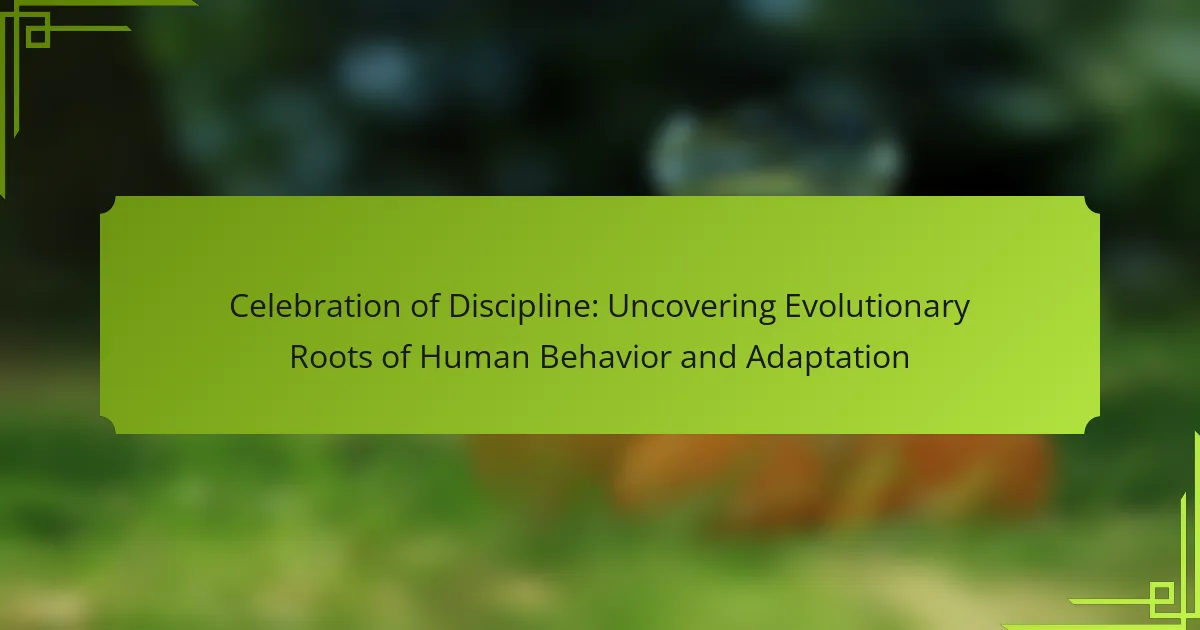 Celebration of Discipline: Uncovering Evolutionary Roots of Human Behavior and Adaptation